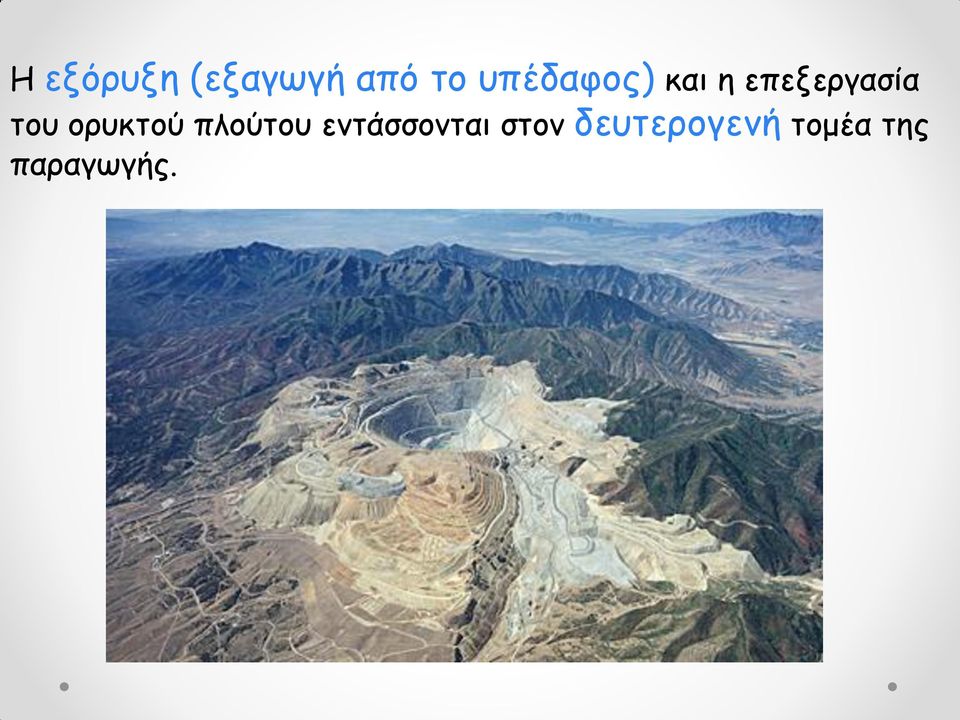 Η εξόρυξη (εξαγωγή από το υπέδαφος) και η επεξεργασία του ορυκτού πλούτου εντάσσονται στον δευτερογενή τομέα της παραγωγής.